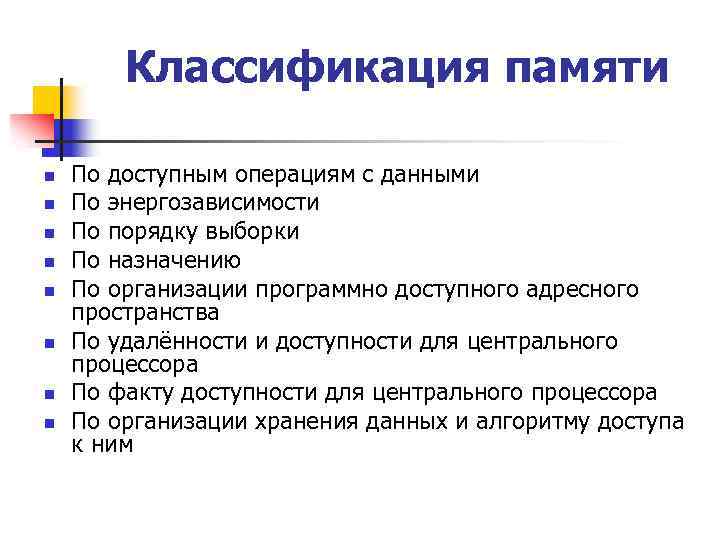 Классификация памяти

- По доступным операциям с данными
- По энергозависимости
- По порядку выборки
- По назначению
- По организации программно доступного адресного пространства
- По удалённости и доступности для центрального процессора
- По факту доступности для центрального процессора
- По организации хранения данных и алгоритму доступа к ним